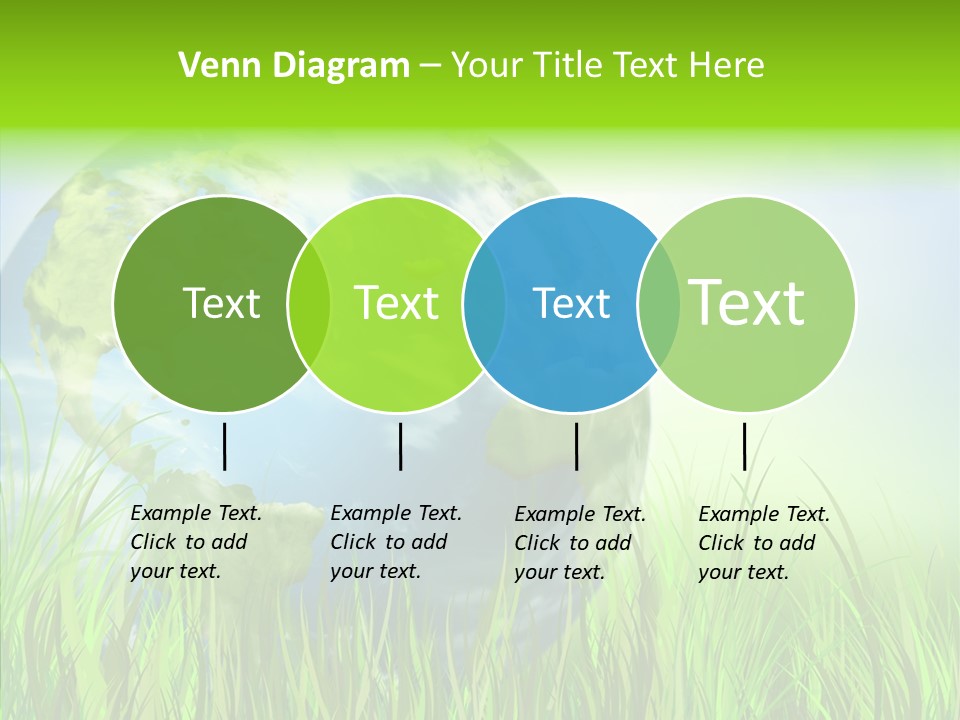 Venn Diagram – Your Title Text Here

Text

Text

Text

Text

Example Text. Click to add your text.

Example Text. Click to add your text.

Example Text. Click to add your text.

Example Text. Click to add your text.